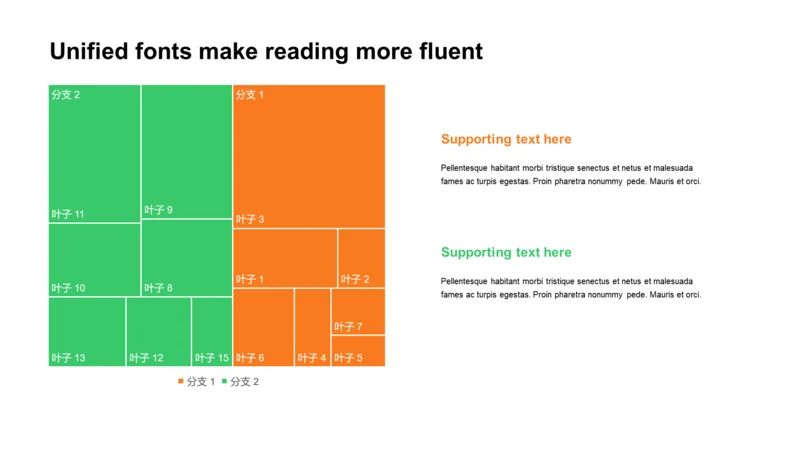 Unified fonts make reading more fluent

分支 2

叶子 11

叶子 9

叶子 10

叶子 8

叶子 13

叶子 12

叶子 15

分支 1

叶子 3

叶子 1

叶子 2

叶子 7

叶子 6

叶子 4

叶子 5

分支 1 分支 2

Supporting text here

Pellentesque habitant morbi tristique senectus et netus et malesuada fames ac turpis egestas. Proin pharetra nonummy pede. Mauris et orci.

Supporting text here

Pellentesque habitant morbi tristique senectus et netus et malesuada fames ac turpis egestas. Proin pharetra nonummy pede. Mauris et orci.